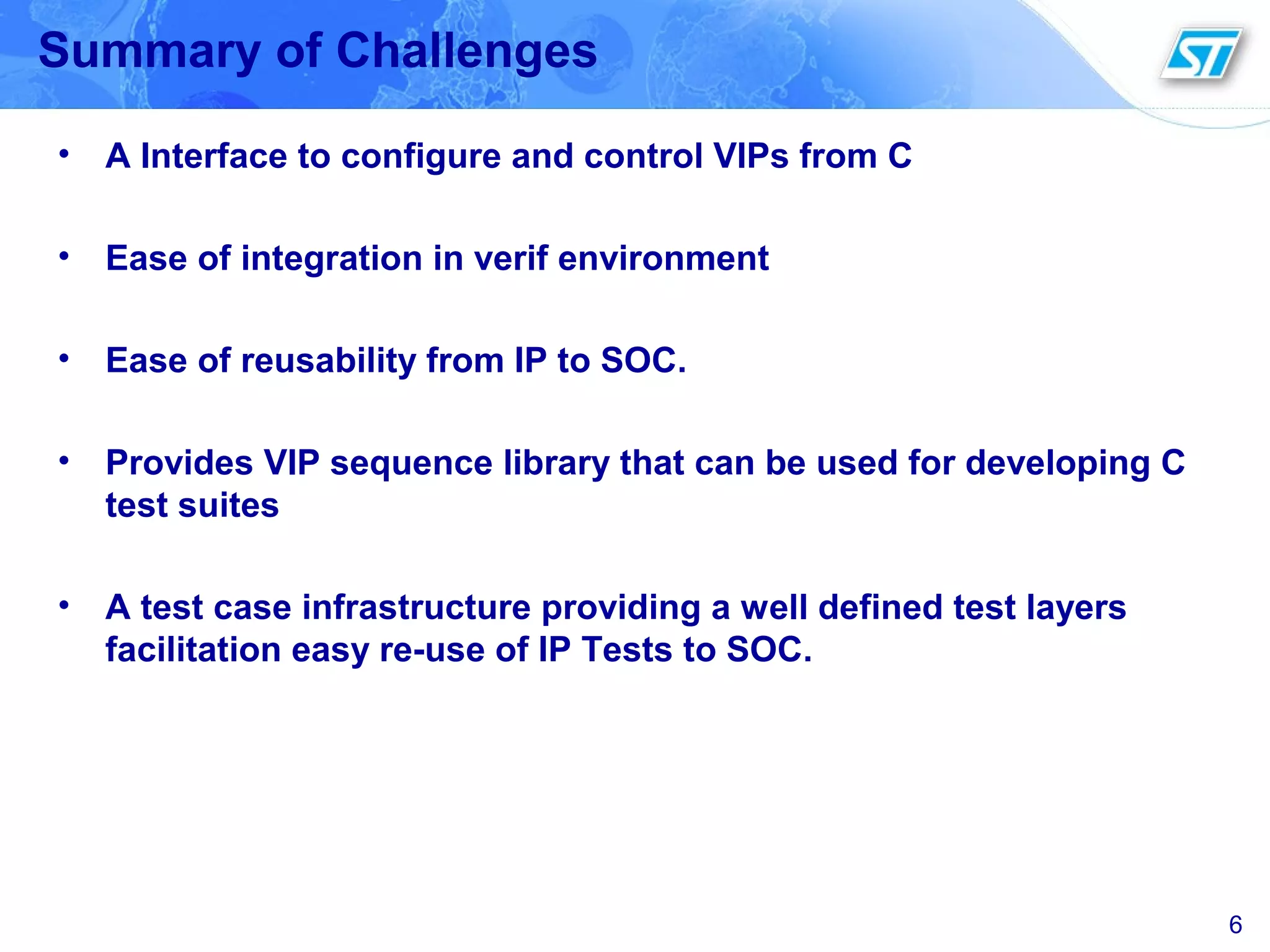 Summary of Challenges

ST

• A Interface to configure and control VIPs from C

• Ease of integration in verif environment

• Ease of reusability from IP to SOC.

• Provides VIP sequence library that can be used for developing C test suites

• A test case infrastructure providing a well defined test layers facilitation easy re-use of IP Tests to SOC.

6